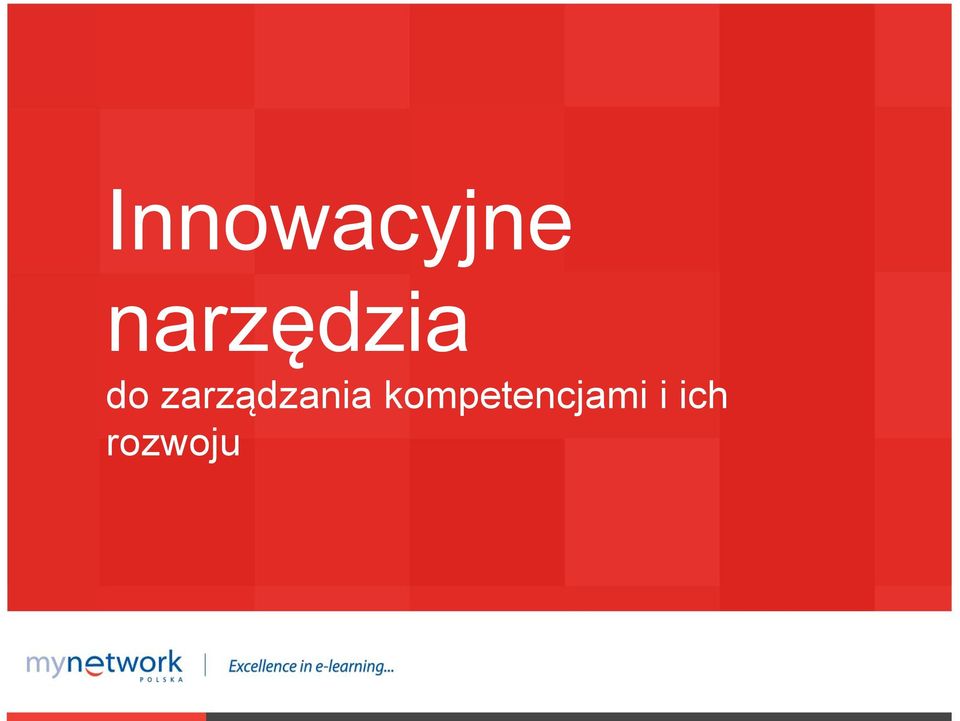 Innowacyjne narzędzia

do zarządzania kompetencjami i ich rozwoju

mynetwork POLSKA | Excellence in e-learning...